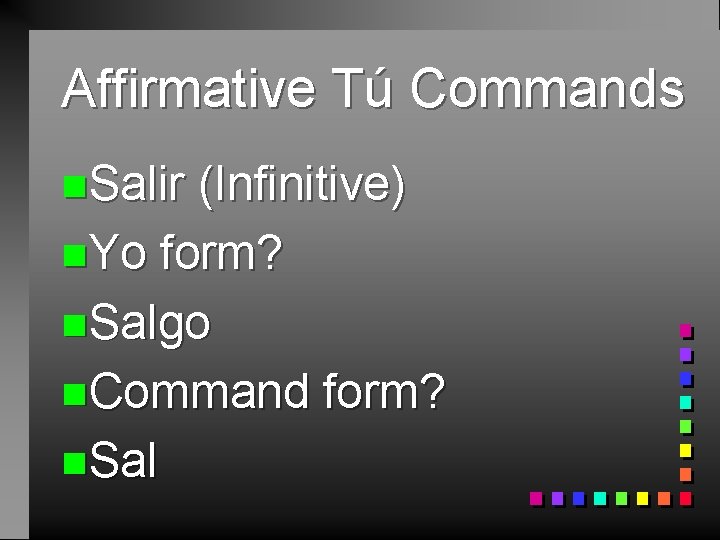 Affirmative Tú Commands

Salir (Infinitive)

Yo form?

Salgo

Command form?

Sal